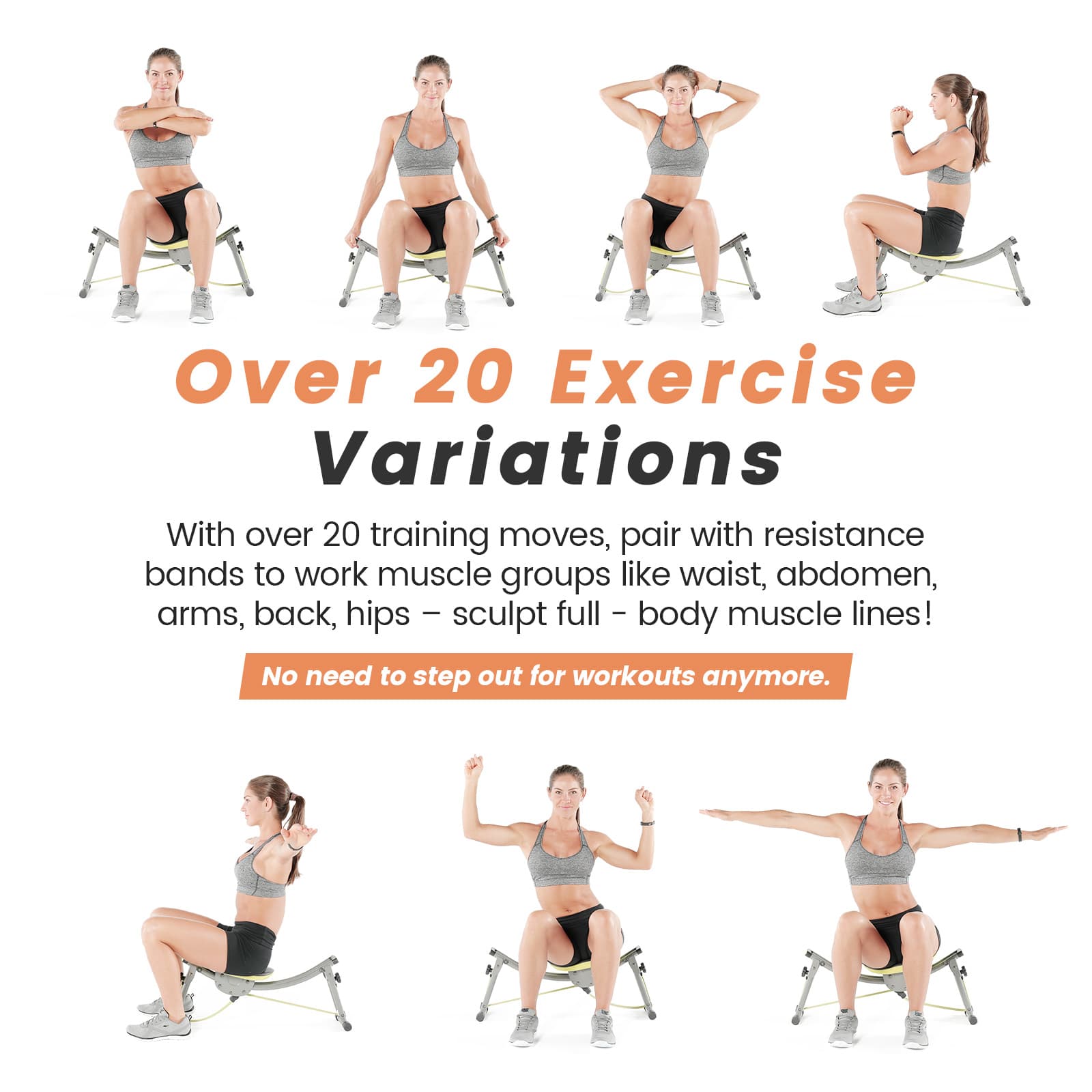 Over 20 Exercise Variations

With over 20 training moves, pair with resistance bands to work muscle groups like waist, abdomen, arms, back, hips – sculpt full - body muscle lines!

No need to step out for workouts anymore.